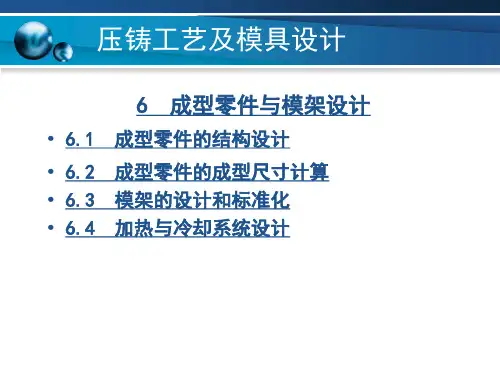 压铸工艺及模具设计

6 成型零件与模架设计

• 6.1 成型零件的结构设计
• 6.2 成型零件的成型尺寸计算
• 6.3 模架的设计和标准化
• 6.4 加热与冷却系统设计